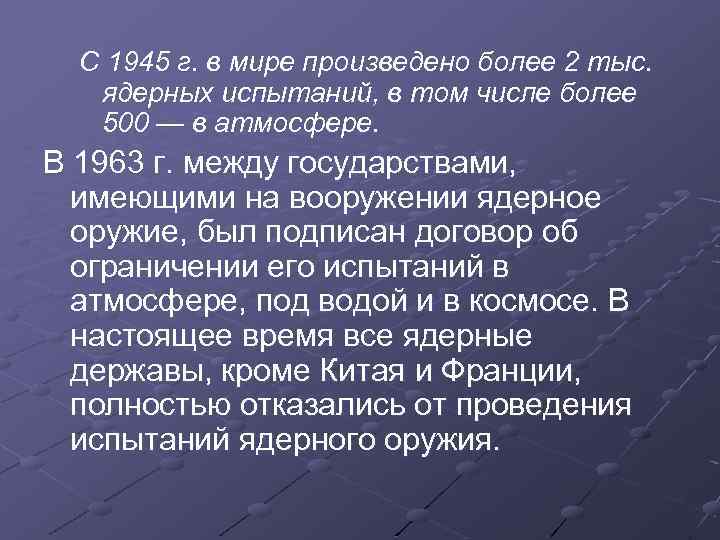 С 1945 г. в мире произведено более 2 тыс. ядерных испытаний, в том числе более 500 — в атмосфере.

В 1963 г. между государствами, имеющими на вооружении ядерное оружие, был подписан договор об ограничении его испытаний в атмосфере, под водой и в космосе. В настоящее время все ядерные державы, кроме Китая и Франции, полностью отказались от проведения испытаний ядерного оружия.